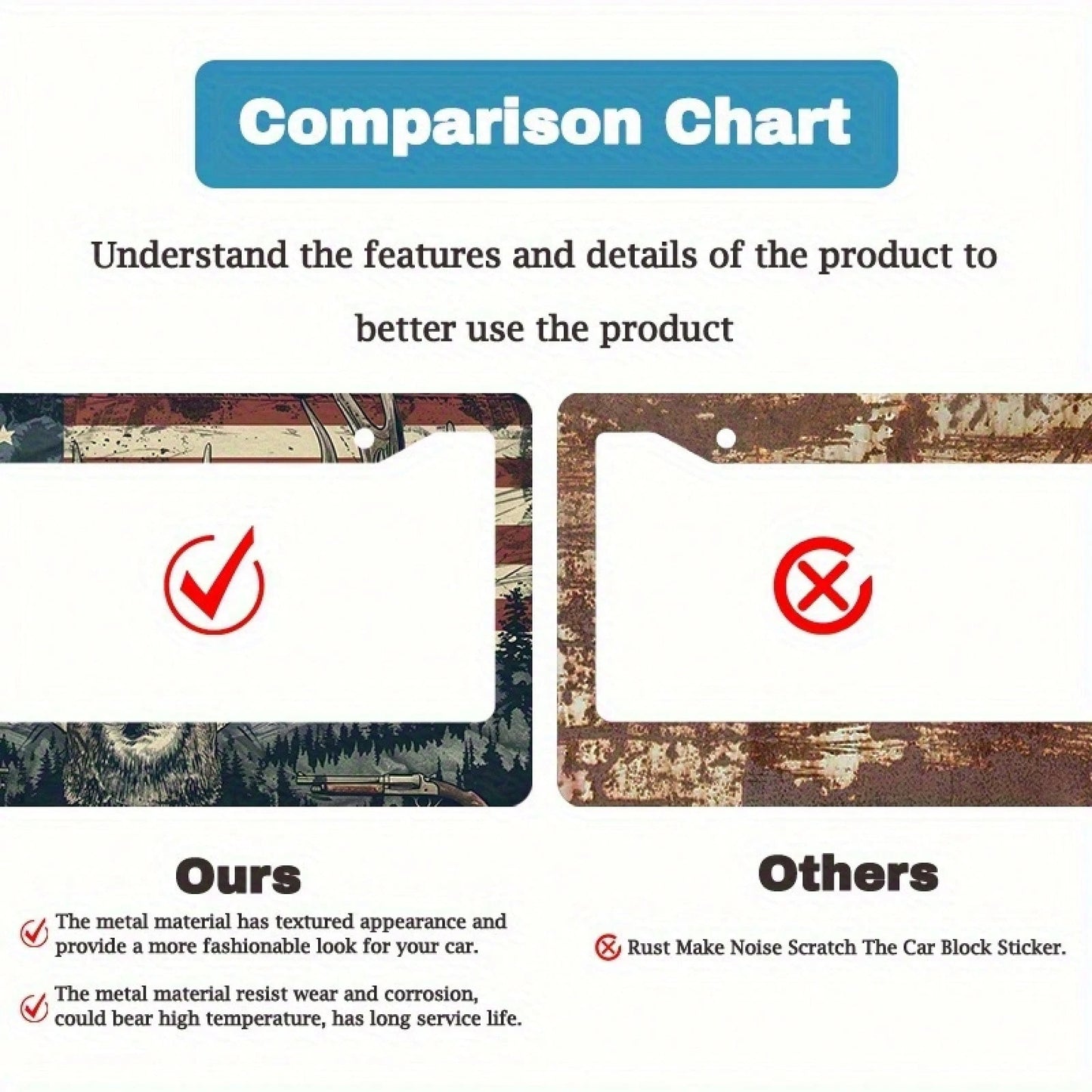 Comparison Chart

Understand the features and details of the product to better use the product

Ours

The metal material has textured appearance and provide a more fashionable look for your car.

The metal material resist wear and corrosion, could bear high temperature, has long service life.

Others

Rust Make Noise Scratch The Car Block Sticker.